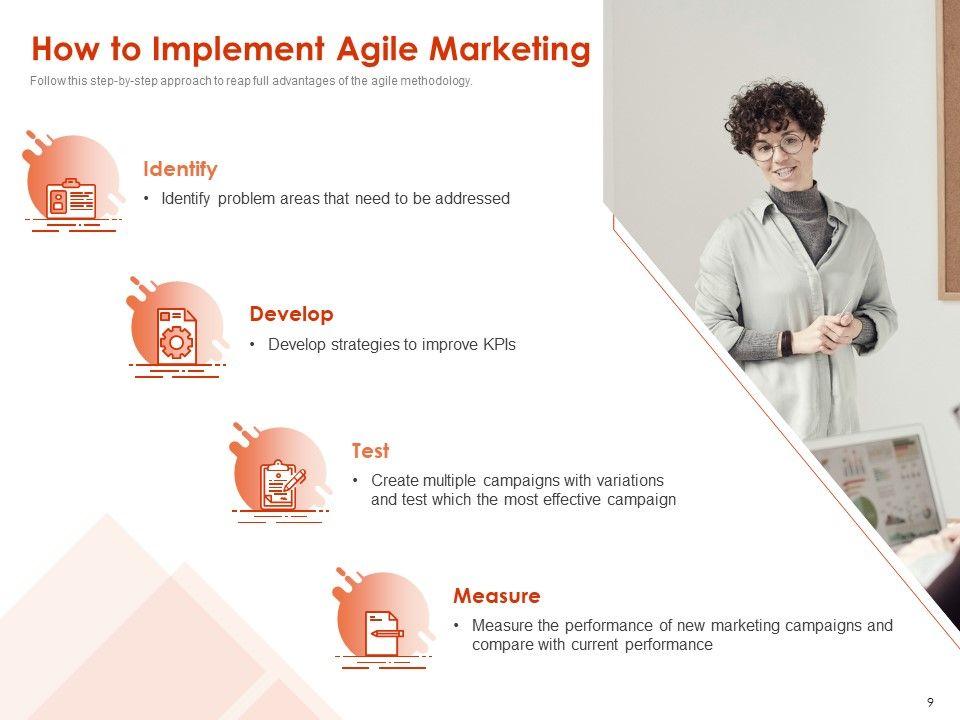 How to Implement Agile Marketing

Follow this step-by-step approach to reap full advantages of the agile methodology.

Identify

• Identify problem areas that need to be addressed

Develop

• Develop strategies to improve KPIs

Test

• Create multiple campaigns with variations and test which the most effective campaign

Measure

• Measure the performance of new marketing campaigns and compare with current performance

9